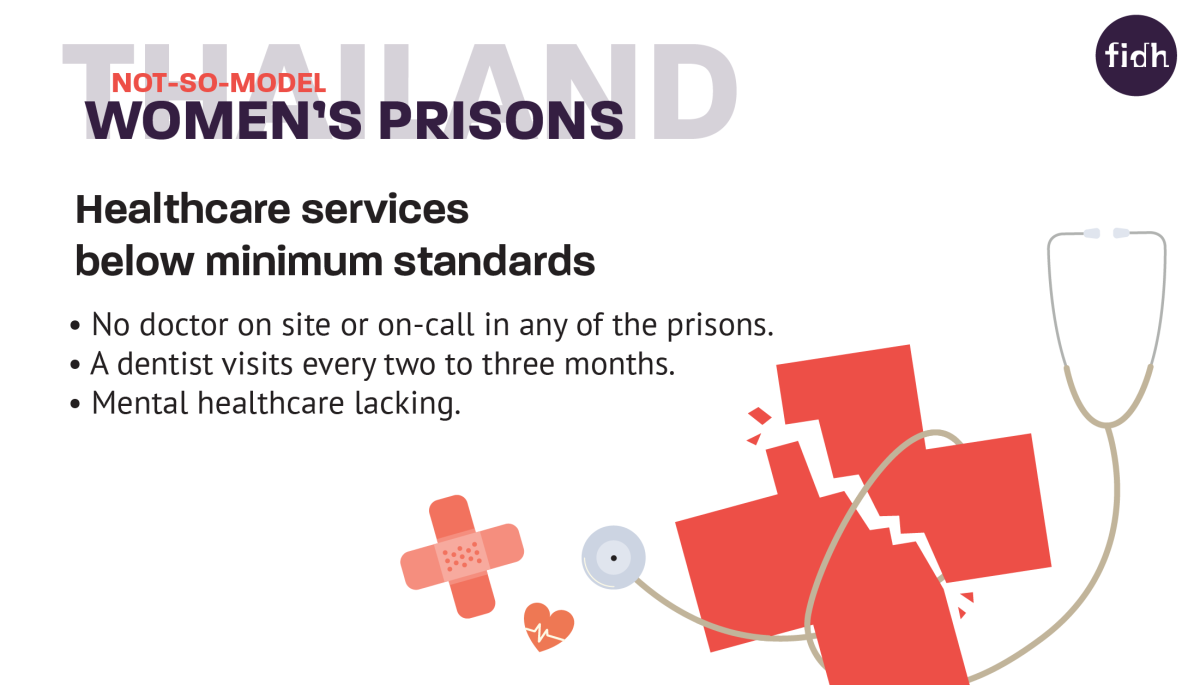 THAILAND
NOT-SO-MODEL
WOMEN'S PRISONS

fidh

Healthcare services below minimum standards

• No doctor on site or on-call in any of the prisons.
• A dentist visits every two to three months.
• Mental healthcare lacking.